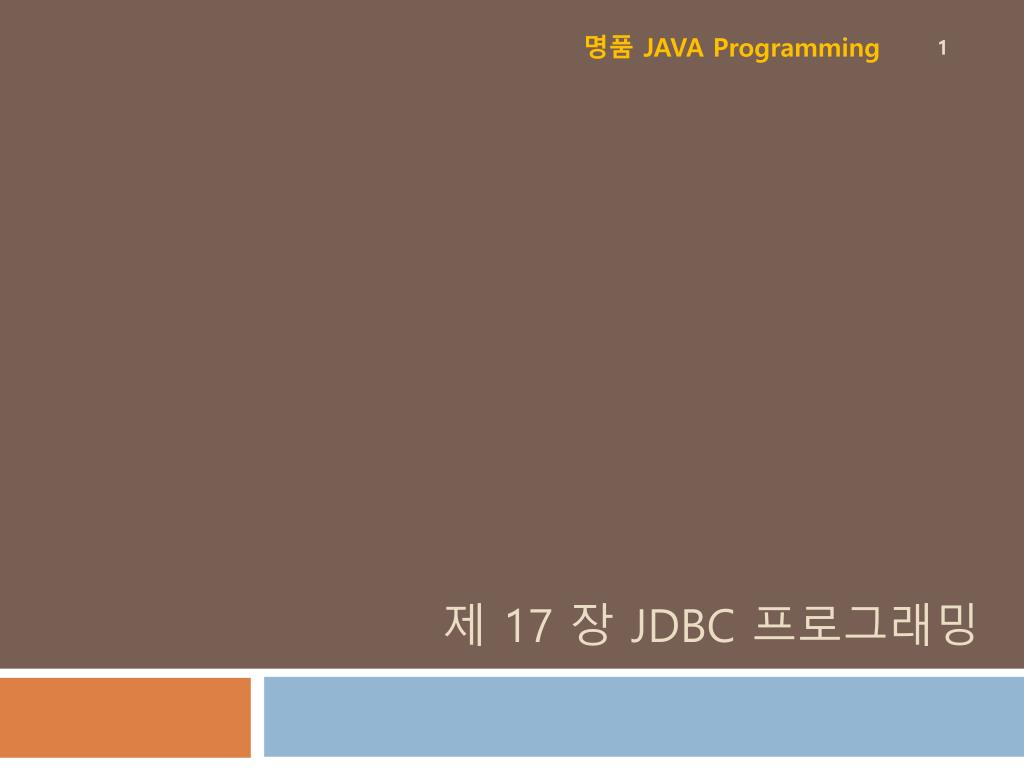 명품 JAVA Programming

1

제 17 장 JDBC 프로그래밍